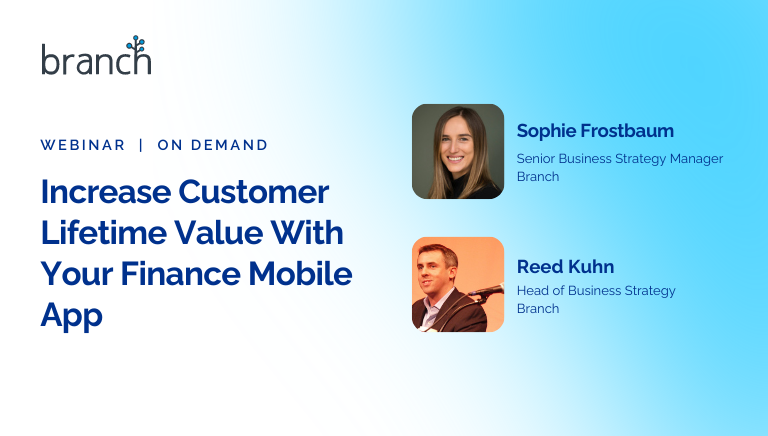 branch

WEBINAR | ON DEMAND

Increase Customer Lifetime Value With Your Finance Mobile App

Sophie Frostbaum
Senior Business Strategy Manager
Branch

Reed Kuhn
Head of Business Strategy
Branch